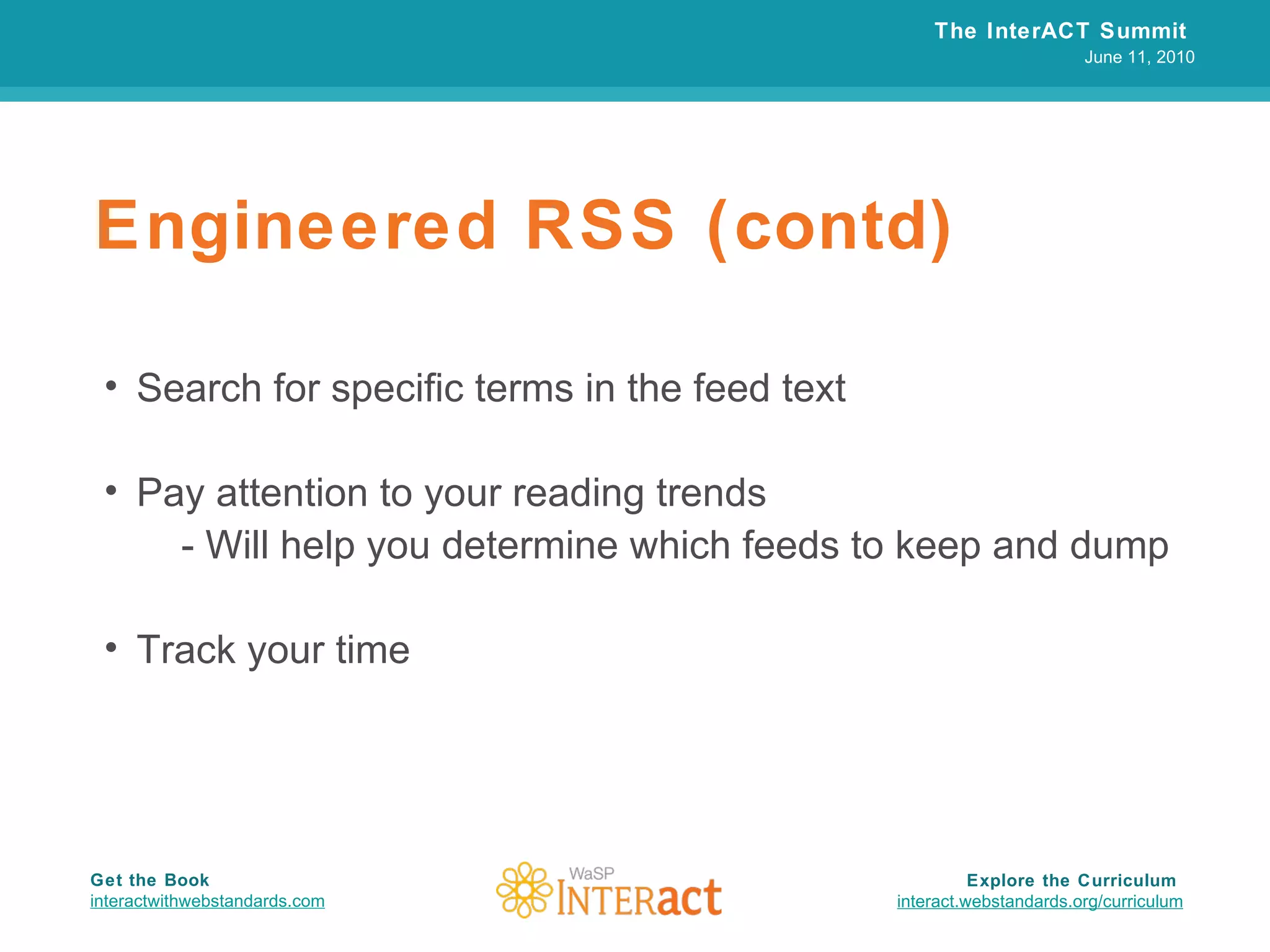 The InterACT Summit
June 11, 2010

Engineered RSS (contd)

• Search for specific terms in the feed text

• Pay attention to your reading trends
- Will help you determine which feeds to keep and dump

• Track your time

Get the Book
interactwithwebstandards.com

WaSP
INTERact

Explore the Curriculum
interact.webstandards.org/curriculum